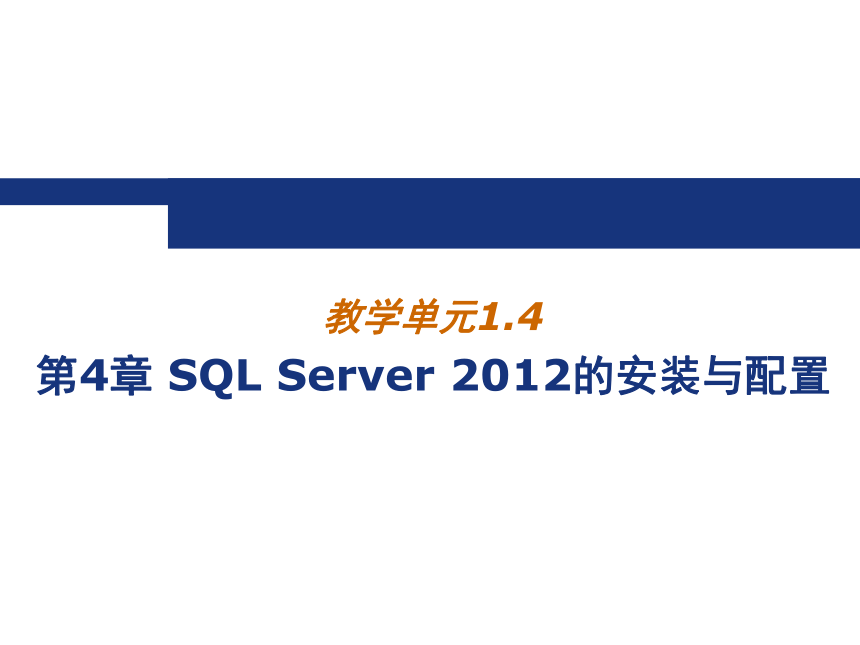 教学单元1.4
第4章 SQL Server 2012的安装与配置